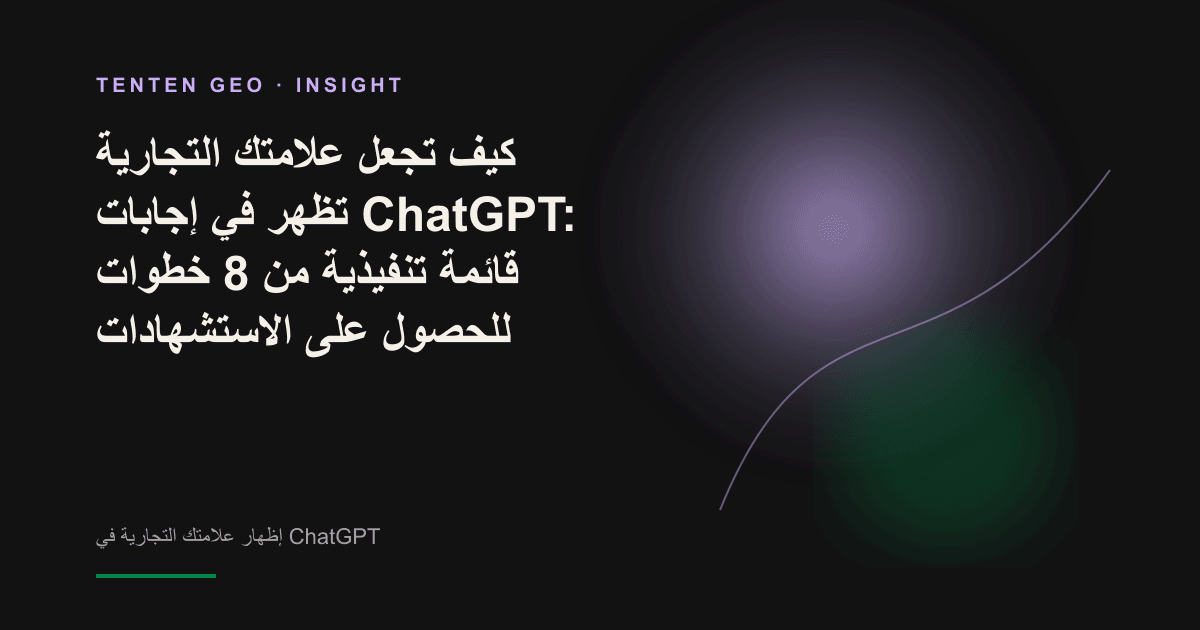 TENTEN GEO · INSIGHT

كيف تجعل علامتك التجارية تظهر في إجابات ChatGPT: قائمة تنفيذية من 8 خطوات للحصول على الاستشهادات

إظهار علامتك التجارية في ChatGPT